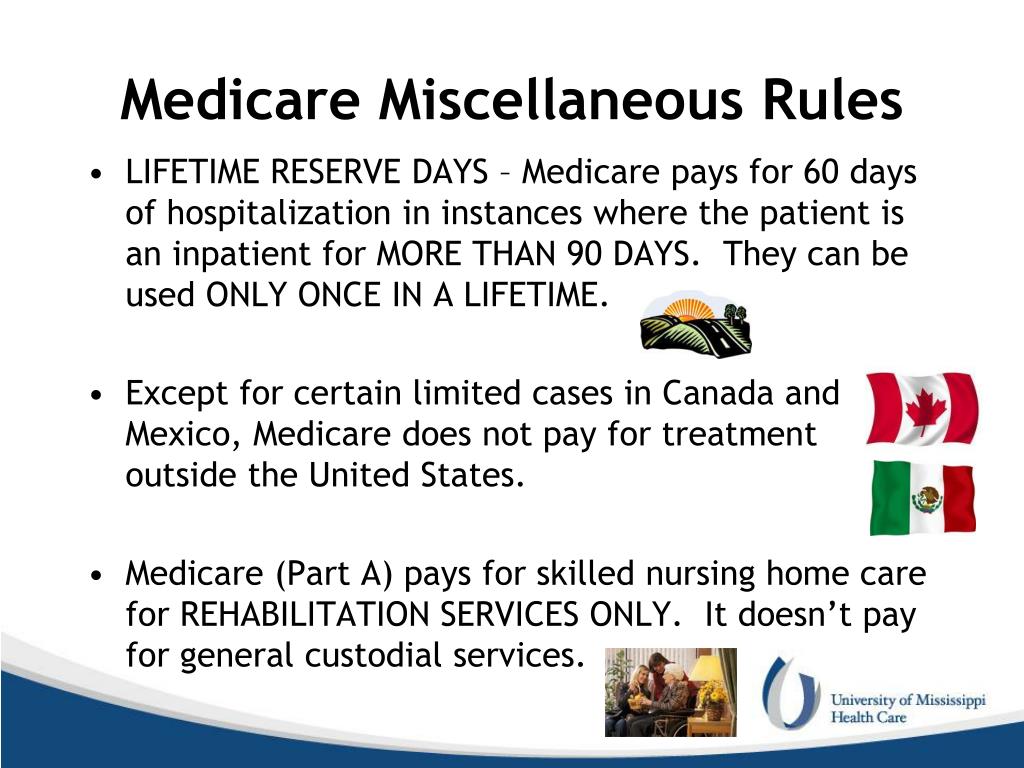 Medicare Miscellaneous Rules

• LIFETIME RESERVE DAYS – Medicare pays for 60 days of hospitalization in instances where the patient is an inpatient for MORE THAN 90 DAYS. They can be used ONLY ONCE IN A LIFETIME.

• Except for certain limited cases in Canada and Mexico, Medicare does not pay for treatment outside the United States.

• Medicare (Part A) pays for skilled nursing home care for REHABILITATION SERVICES ONLY. It doesn't pay for general custodial services.

University of Mississippi Health Care